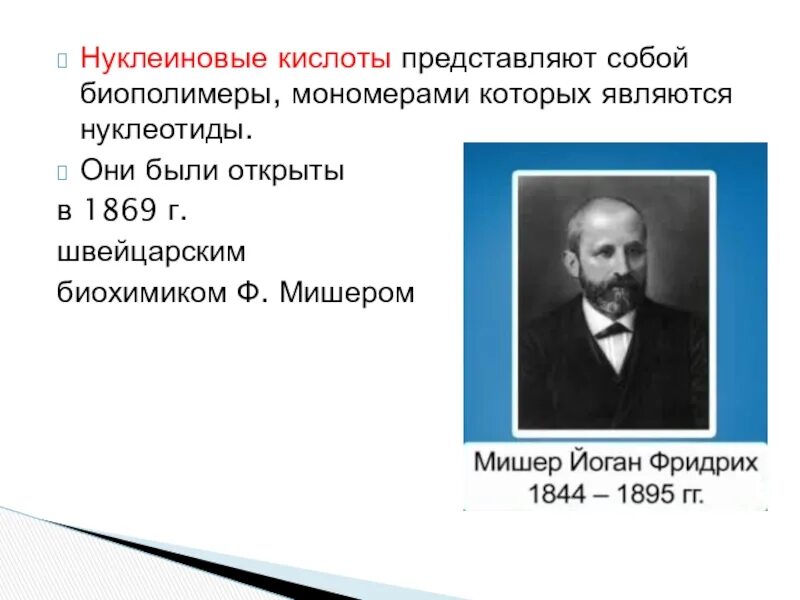 Нуклеиновые кислоты представляют собой биополимеры, мономерами которых являются нуклеотиды.

Они были открыты в 1869 г. швейцарским биохимиком Ф. Мишером

Мишер Йоган Фридрих
1844 – 1895 гг.